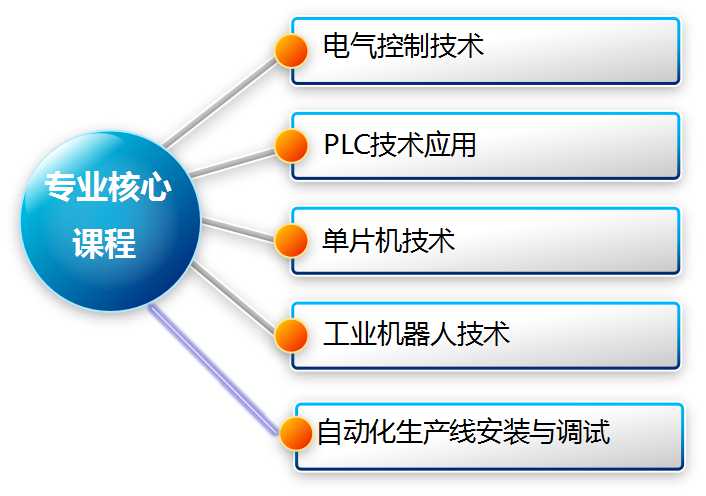 专业核心课程

电气控制技术

PLC技术应用

单片机技术

工业机器人技术

自动化生产线安装与调试